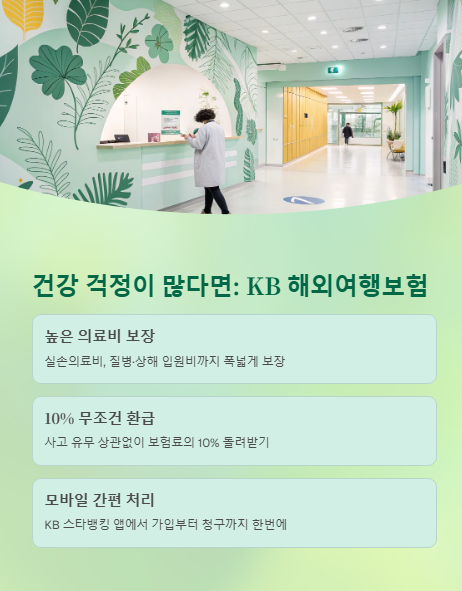 건강 걱정이 많다면: KB 해외여행보험

높은 의료비 보장

실손의료비, 질병·상해 입원비까지 폭넓게 보장

10% 무조건 환급

사고 유무 상관없이 보험료의 10% 돌려받기

모바일 간편 처리

KB 스타뱅킹 앱에서 가입부터 청구까지 한번에